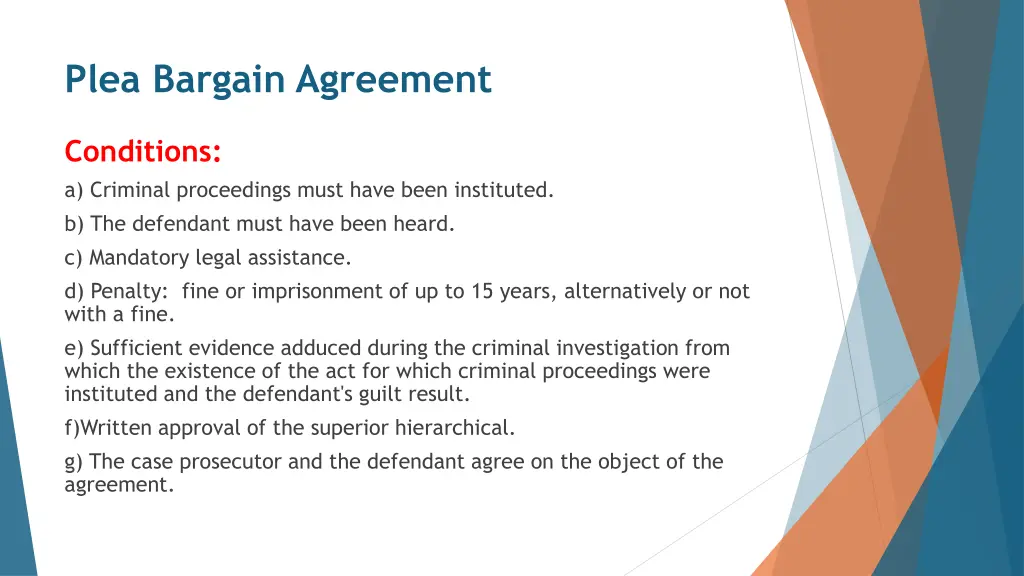 Plea Bargain Agreement

Conditions:

a) Criminal proceedings must have been instituted.

b) The defendant must have been heard.

c) Mandatory legal assistance.

d) Penalty: fine or imprisonment of up to 15 years, alternatively or not with a fine.

e) Sufficient evidence adduced during the criminal investigation from which the existence of the act for which criminal proceedings were instituted and the defendant's guilt result.

f)Written approval of the superior hierarchical.

g) The case prosecutor and the defendant agree on the object of the agreement.